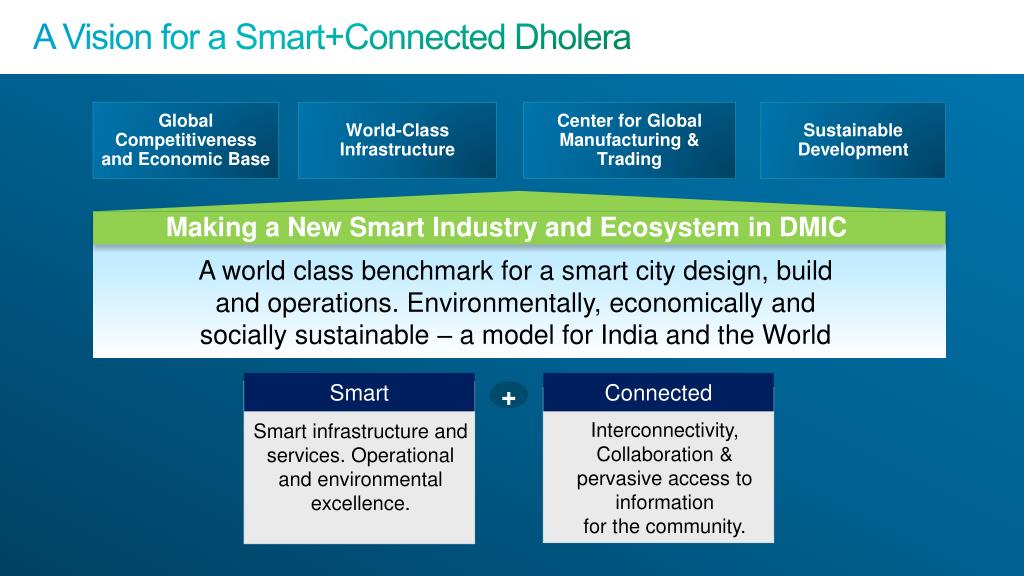 A Vision for a Smart+Connected Dholera

Global Competitiveness and Economic Base

World-Class Infrastructure

Center for Global Manufacturing & Trading

Sustainable Development

Making a New Smart Industry and Ecosystem in DMIC

A world class benchmark for a smart city design, build and operations. Environmentally, economically and socially sustainable – a model for India and the World

Smart

Smart infrastructure and services. Operational and environmental excellence.

+

Connected

Interconnectivity, Collaboration & pervasive access to information for the community.